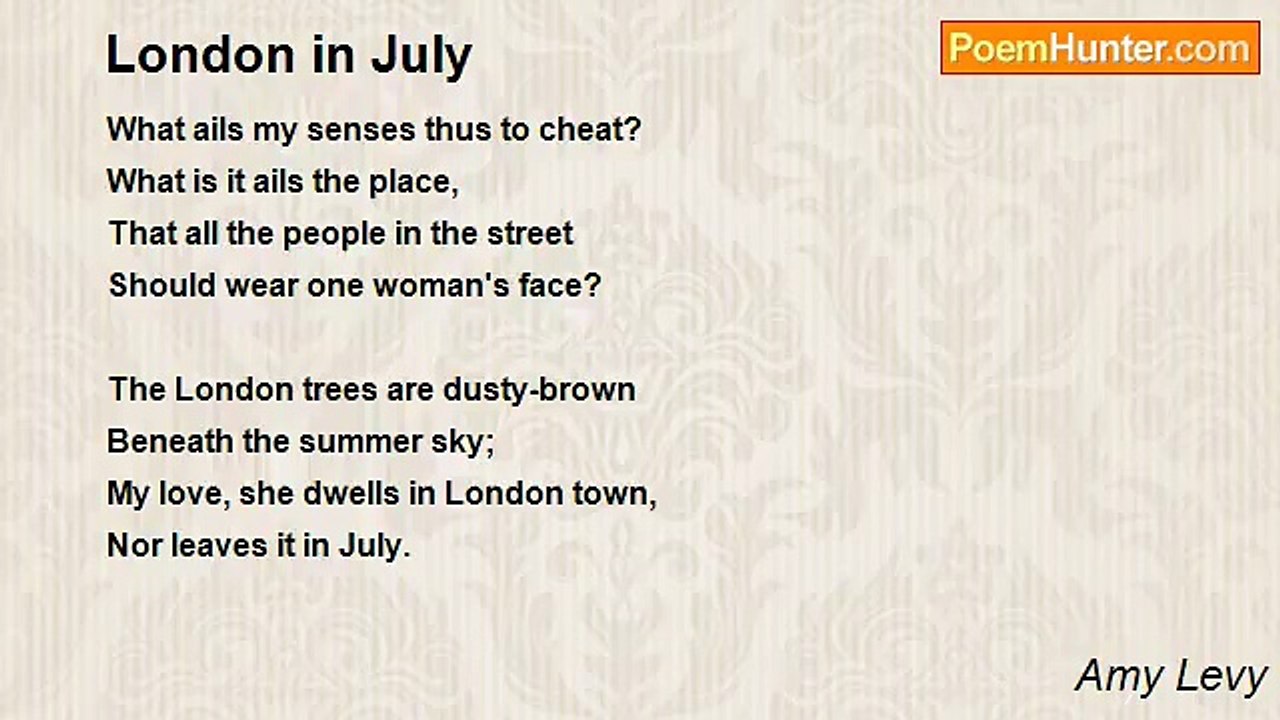 London in July

PoemHunter.com

What ails my senses thus to cheat?
What is it ails the place,
That all the people in the street
Should wear one woman's face?

The London trees are dusty-brown
Beneath the summer sky;
My love, she dwells in London town,
Nor leaves it in July.

Amy Levy